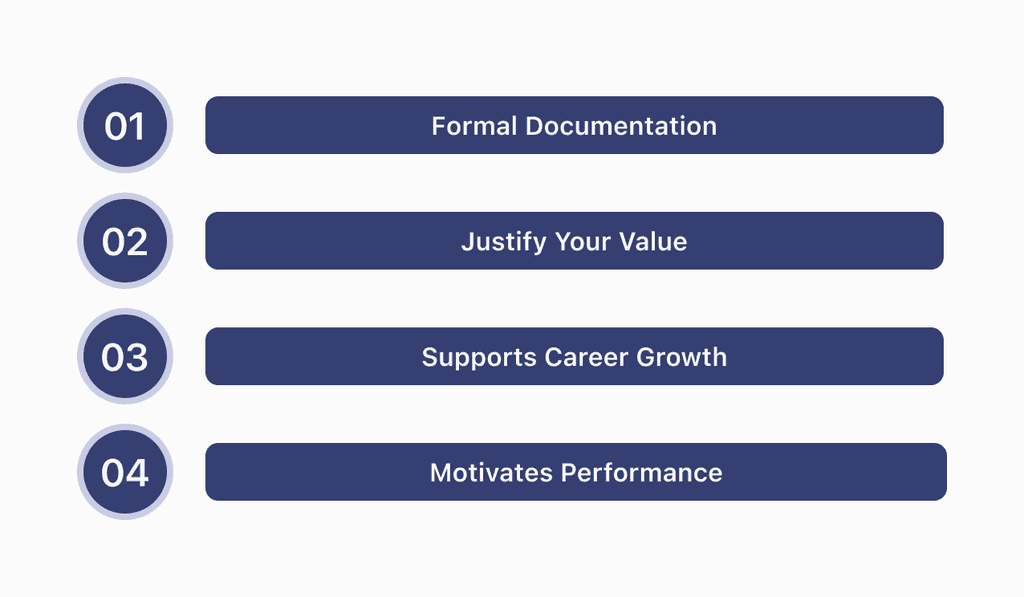 01
Formal Documentation

02
Justify Your Value

03
Supports Career Growth

04
Motivates Performance